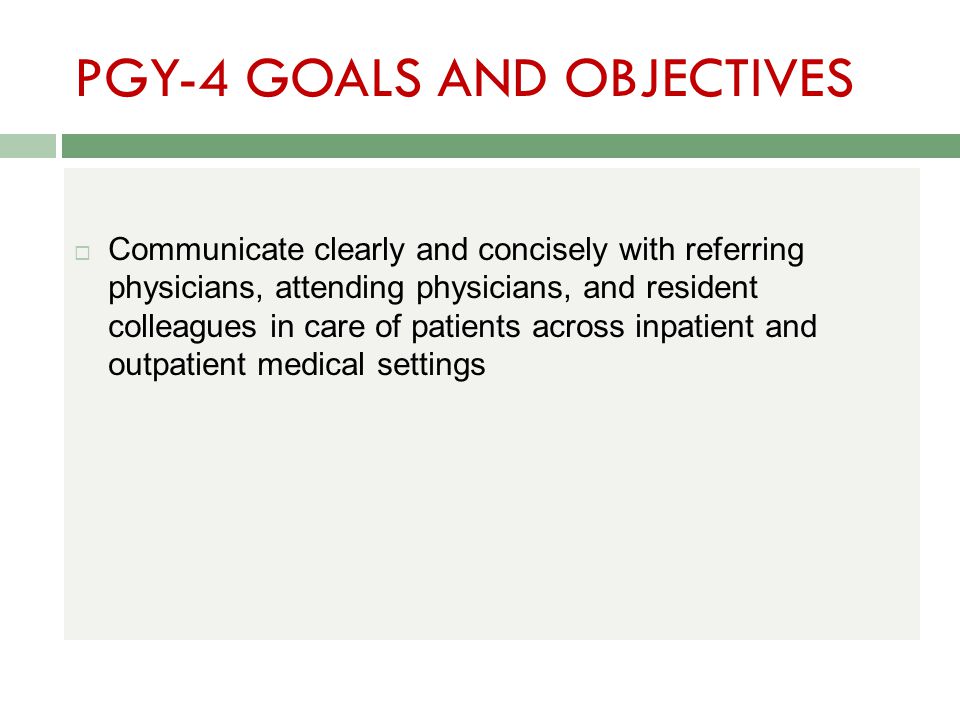 PGY-4 GOALS AND OBJECTIVES

□ Communicate clearly and concisely with referring physicians, attending physicians, and resident colleagues in care of patients across inpatient and outpatient medical settings